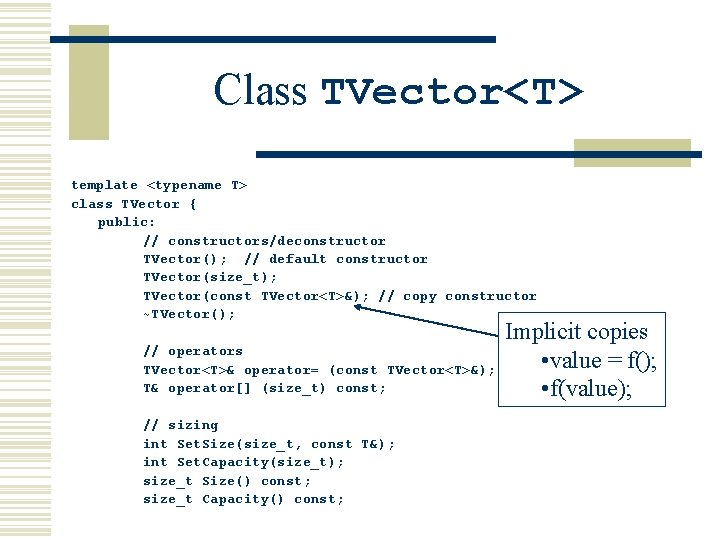 Class TVector<T>

template <typename T>
class TVector {
public:
// constructors/deconstructor
TVector(); // default constructor
TVector(size_t);
TVector(const TVector<T>&); // copy constructor
~TVector();

// operators
TVector<T>& operator= (const TVector<T>&);
T& operator[] (size_t) const;

// sizing
int SetSize(size_t, const T&);
int SetCapacity(size_t);
size_t Size() const;
size_t Capacity() const;

Implicit copies
•value = f();
•f(value);